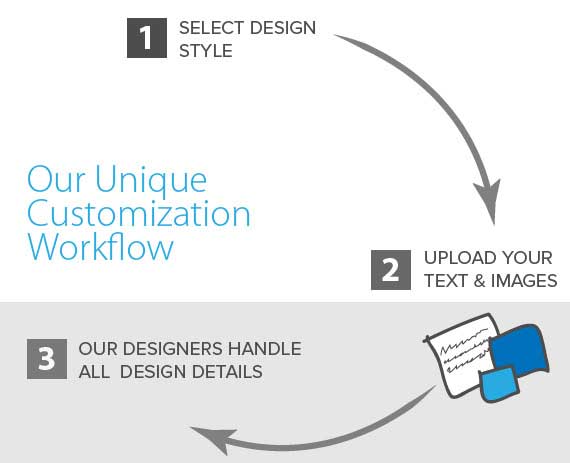 1 SELECT DESIGN STYLE

Our Unique Customization Workflow

2 UPLOAD YOUR TEXT & IMAGES

3 OUR DESIGNERS HANDLE ALL DESIGN DETAILS